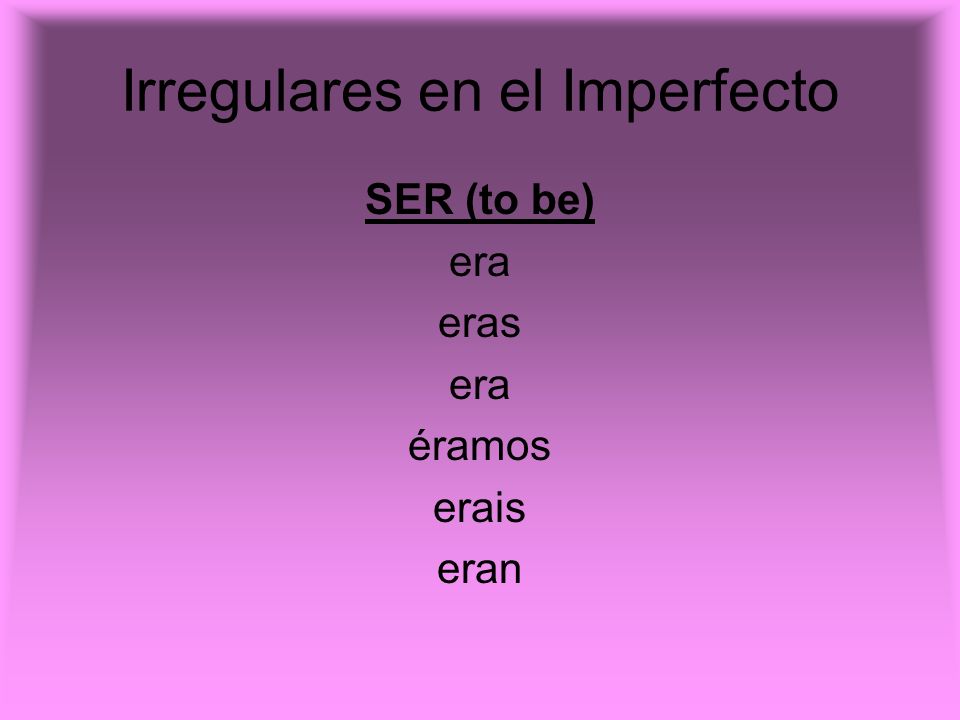 Irregulares en el Imperfecto

SER (to be)

era

eras

era

éramos

erais

eran